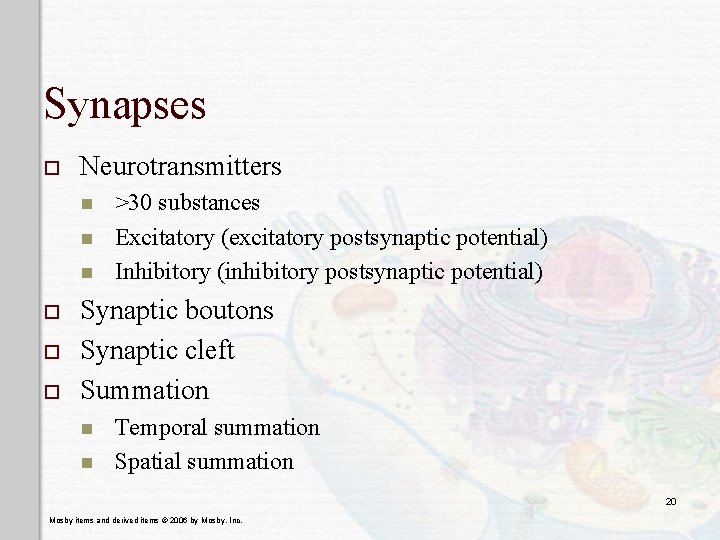 Synapses

Neurotransmitters

>30 substances

Excitatory (excitatory postsynaptic potential)

Inhibitory (inhibitory postsynaptic potential)

Synaptic boutons

Synaptic cleft

Summation

Temporal summation

Spatial summation

20

Mosby items and derived items © 2006 by Mosby, Inc.